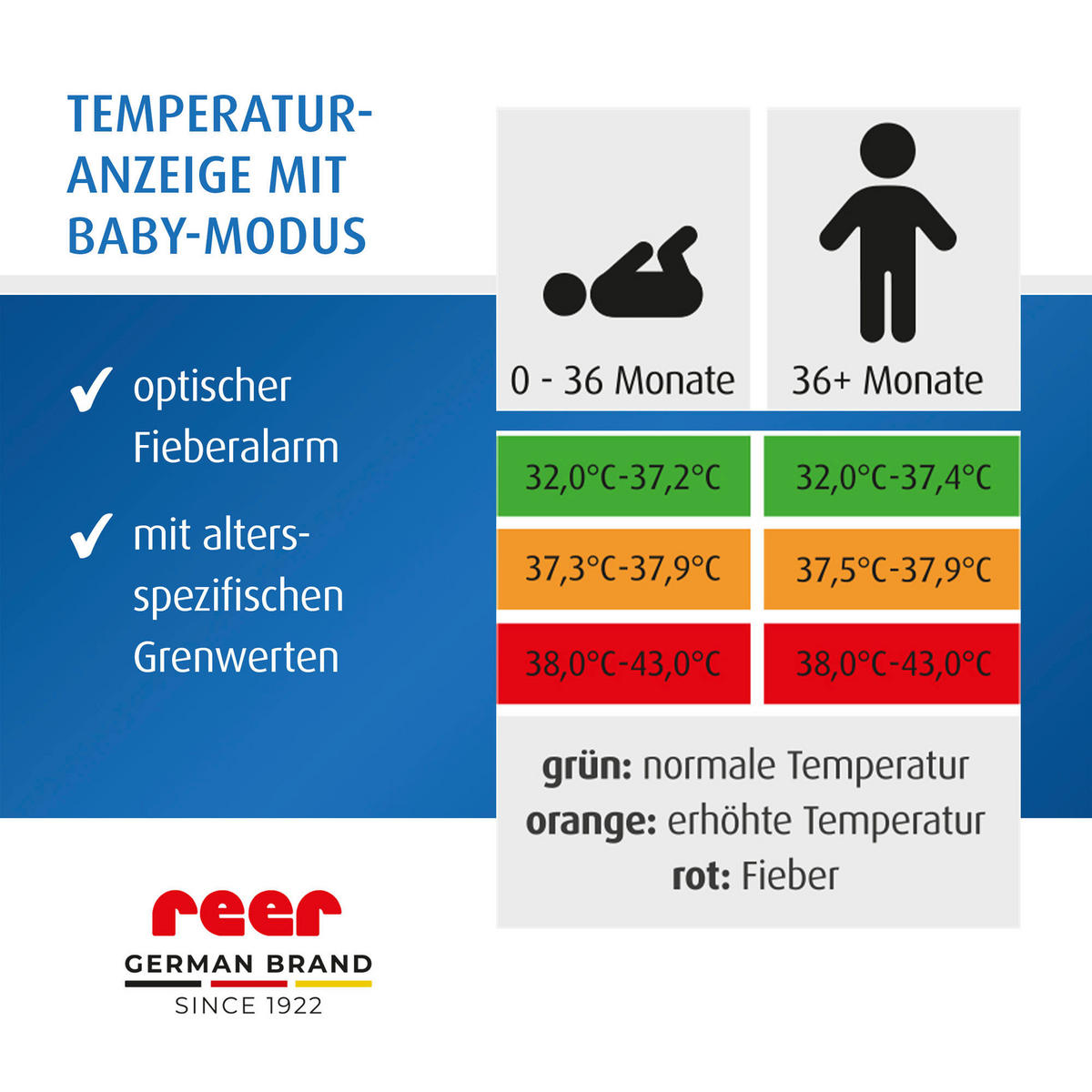 TEMPERATUR-ANZEIGE MIT BABY-MODUS

✓ optischer Fieberalarm

✓ mit altersspezifischen Grenwerten

| 0 - 36 Monate | 36+ Monate |
|---|---|
| 32,0°C-37,2°C | 32,0°C-37,4°C |
| 37,3°C-37,9°C | 37,5°C-37,9°C |
| 38,0°C-43,0°C | 38,0°C-43,0°C |

grün: normale Temperatur
orange: erhöhte Temperatur
rot: Fieber

reer
GERMAN BRAND
SINCE 1922